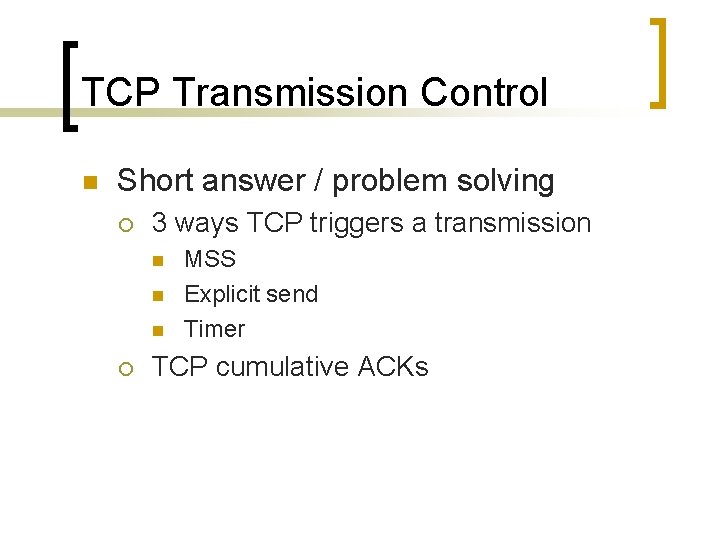 TCP Transmission Control

Short answer / problem solving

3 ways TCP triggers a transmission

MSS

Explicit send

Timer

TCP cumulative ACKs